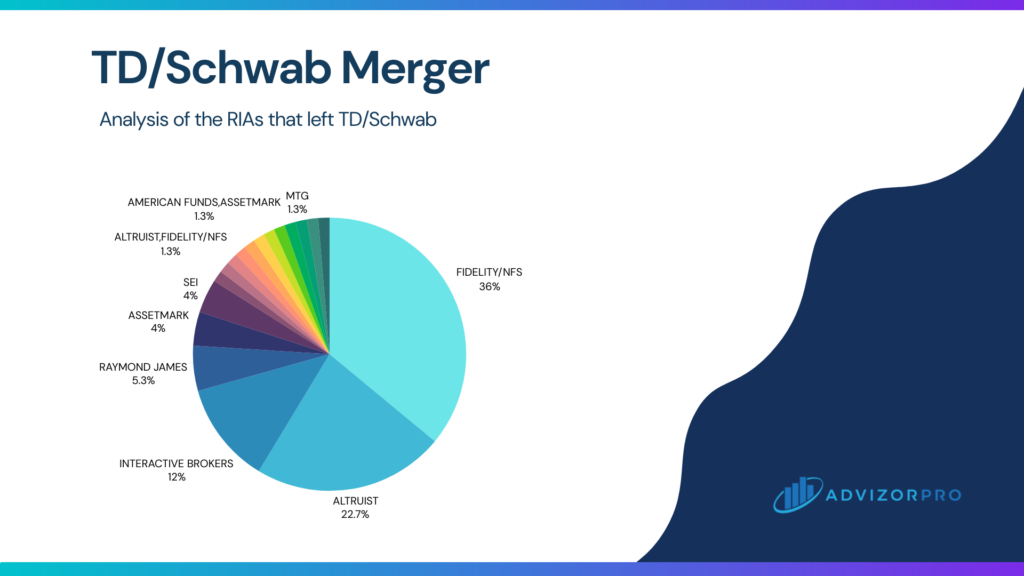 TD/Schwab Merger

Analysis of the RIAs that left TD/Schwab

AMERICAN FUNDS,ASSETMARK
1.3%

MTG
1.3%

ALTRUIST,FIDELITY/NFS
1.3%

SEI
4%

ASSETMARK
4%

RAYMOND JAMES
5.3%

INTERACTIVE BROKERS
12%

ALTRUIST
22.7%

FIDELITY/NFS
36%

ADVIZORPRO